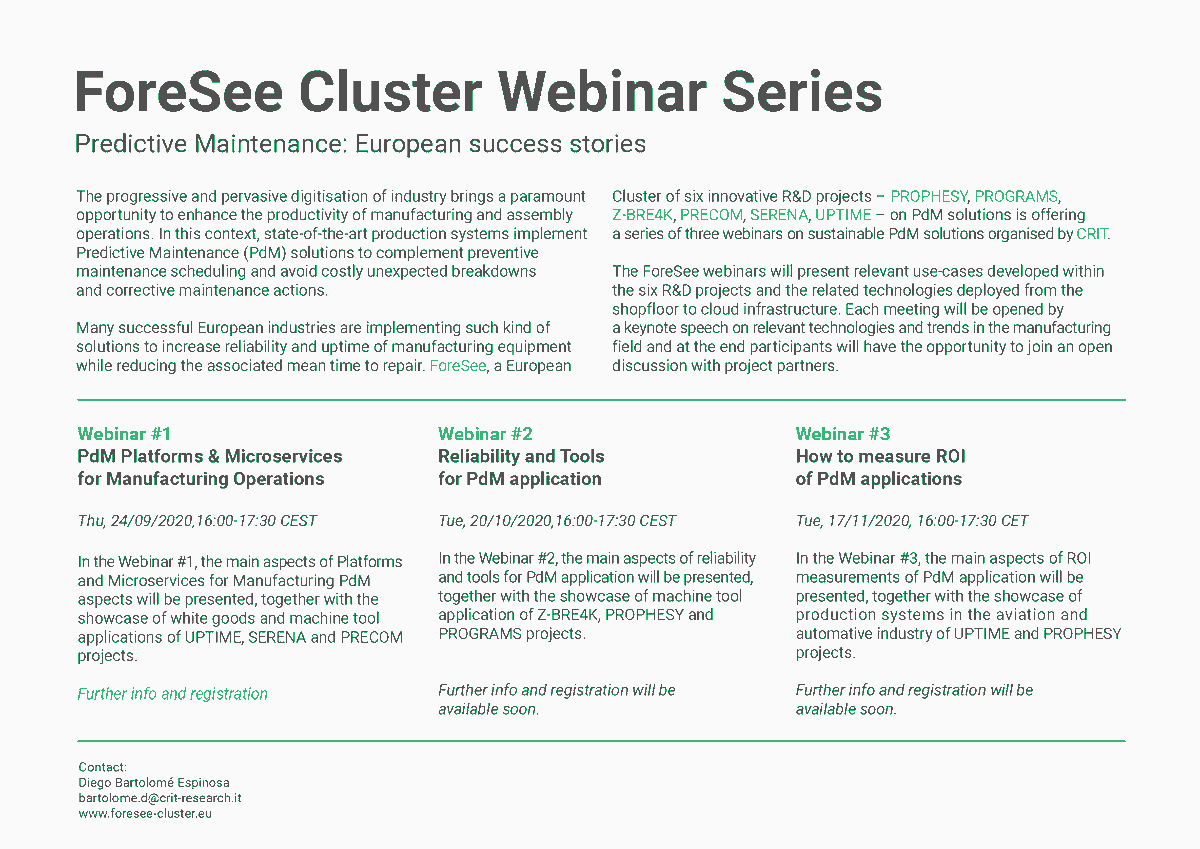 ForeSee Cluster Webinar Series

Predictive Maintenance: European success stories

The progressive and pervasive digitisation of industry brings a paramount opportunity to enhance the productivity of manufacturing and assembly operations. In this context, state-of-the-art production systems implement Predictive Maintenance (PdM) solutions to complement preventive maintenance scheduling and avoid costly unexpected breakdowns and corrective maintenance actions.

Many successful European industries are implementing such kind of solutions to increase reliability and uptime of manufacturing equipment while reducing the associated mean time to repair. ForeSee, a European Cluster of six innovative R&D projects – PROPHESY, PROGRAMS, Z-BRE4K, PRECOM, SERENA, UPTIME – on PdM solutions is offering a series of three webinars on sustainable PdM solutions organised by CRIT.

The ForeSee webinars will present relevant use-cases developed within the six R&D projects and the related technologies deployed from the shopfloor to cloud infrastructure. Each meeting will be opened by a keynote speech on relevant technologies and trends in the manufacturing field and at the end participants will have the opportunity to join an open discussion with project partners.

Webinar #1
PdM Platforms & Microservices for Manufacturing Operations

Thu, 24/09/2020,16:00-17:30 CEST

In the Webinar #1, the main aspects of Platforms and Microservices for Manufacturing PdM aspects will be presented, together with the showcase of white goods and machine tool applications of UPTIME, SERENA and PRECOM projects.

Further info and registration

Webinar #2
Reliability and Tools for PdM application

Tue, 20/10/2020,16:00-17:30 CEST

In the Webinar #2, the main aspects of reliability and tools for PdM application will be presented, together with the showcase of machine tool application of Z-BRE4K, PROPHESY and PROGRAMS projects.

Further info and registration will be available soon.

Webinar #3
How to measure ROI of PdM applications

Tue, 17/11/2020, 16:00-17:30 CET

In the Webinar #3, the main aspects of ROI measurements of PdM application will be presented, together with the showcase of production systems in the aviation and automative industry of UPTIME and PROPHESY projects.

Further info and registration will be available soon.

Contact:
Diego Bartolomé Espinosa
bartolome.d@crit-research.it
www.foresee-cluster.eu